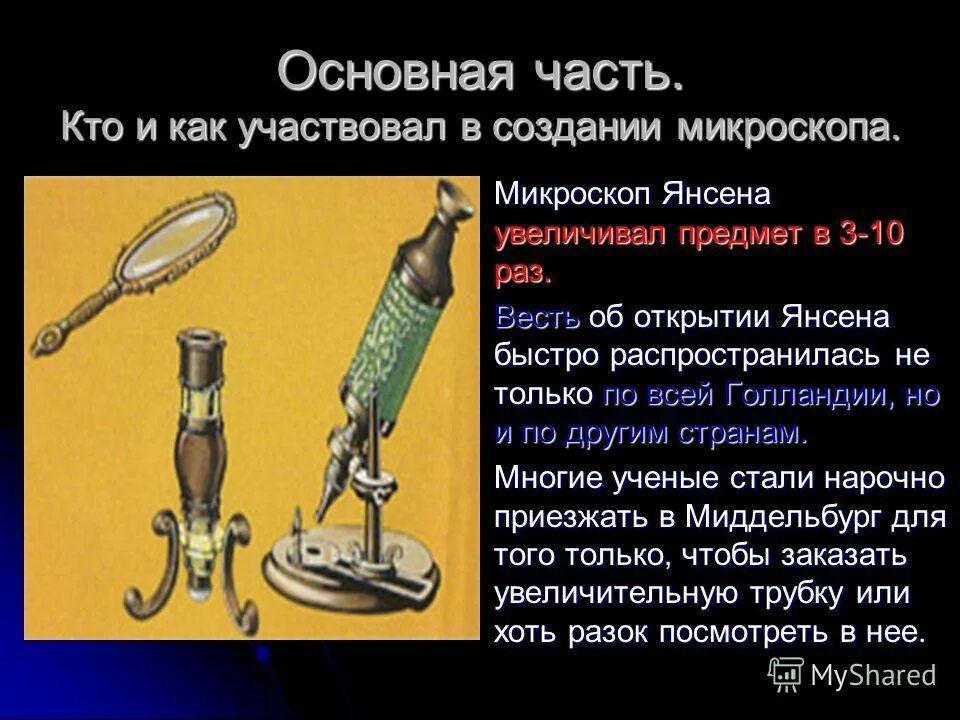 Основная часть.
Кто и как участвовал в создании микроскопа.

Микроскоп Янсена увеличивал предмет в 3-10 раз.

Весть об открытии Янсена быстро распространилась не только по всей Голландии, но и по другим странам.

Многие ученые стали нарочно приезжать в Миддельбург для того только, чтобы заказать увеличительную трубку или хоть разок посмотреть в нее.

MyShared